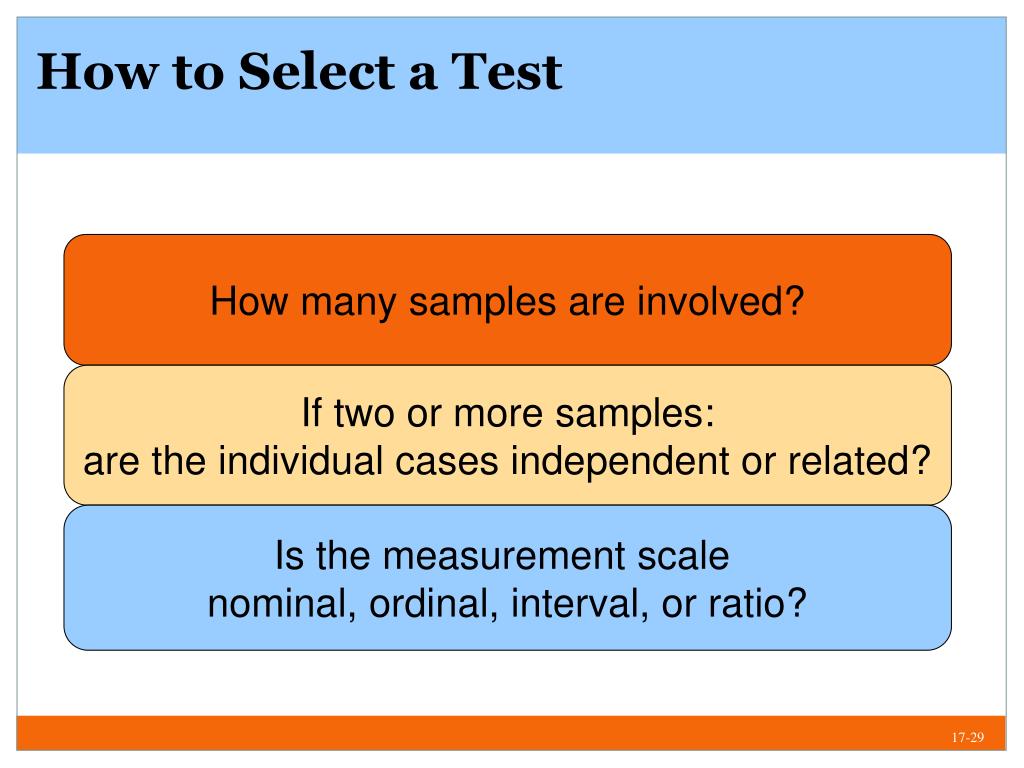 How to Select a Test

How many samples are involved?

If two or more samples:
are the individual cases independent or related?

Is the measurement scale
nominal, ordinal, interval, or ratio?

17-29